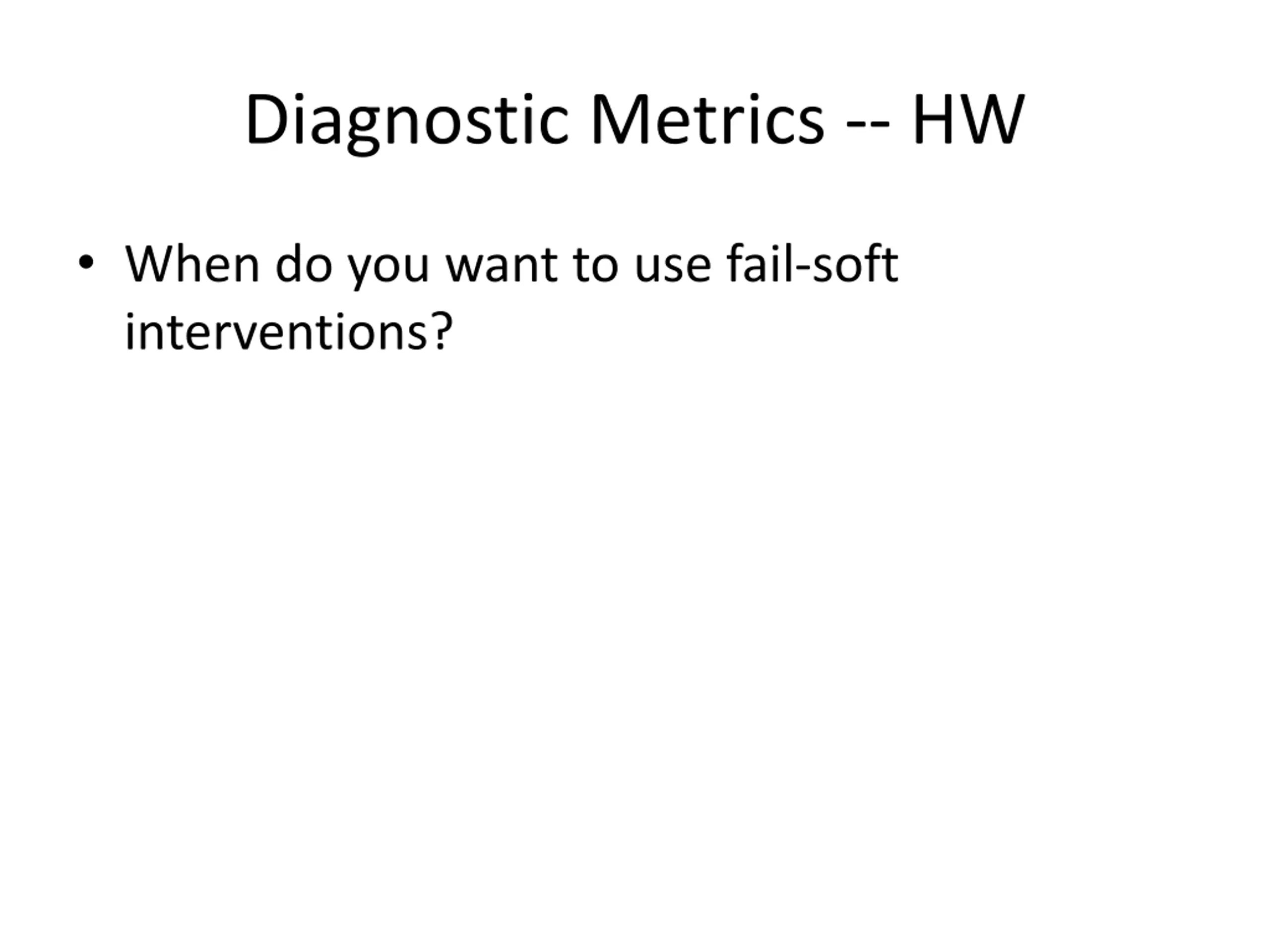 Diagnostic Metrics -- HW

• When do you want to use fail-soft interventions?